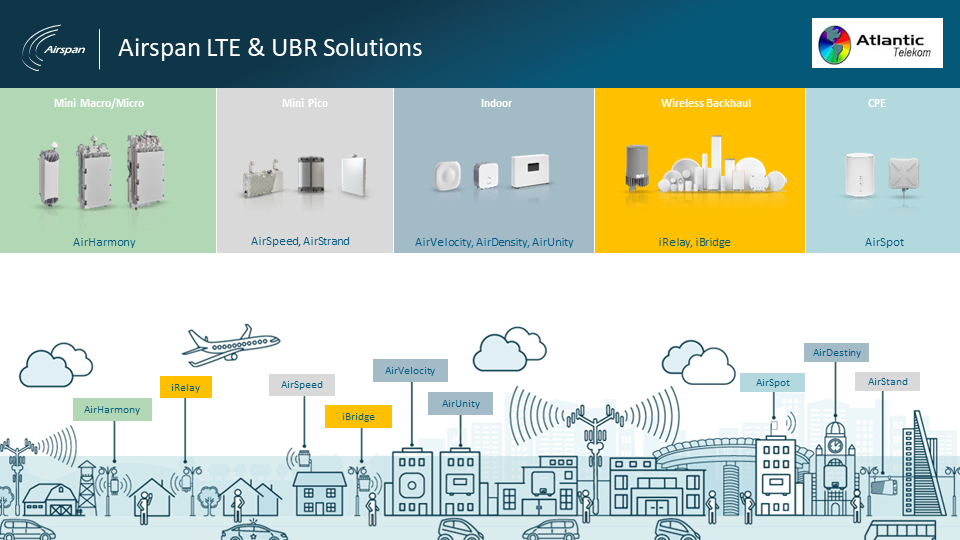 Airspan

Airspan LTE & UBR Solutions

Atlantic Telekom

Mini Macro/Micro

AirHarmony

Mini Pico

AirSpeed, AirStrand

Indoor

AirVelocity, AirDensity, AirUnity

Wireless Backhaul

iRelay, iBridge

CPE

AirSpot

AirHarmony

iRelay

AirSpeed

iBridge

AirVelocity

AirUnity

AirSpot

AirDestiny

AirStand